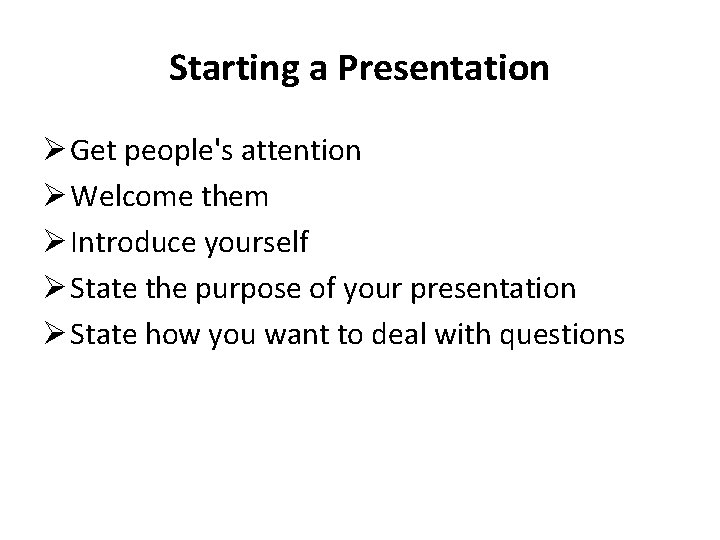 Starting a Presentation

➢ Get people's attention
➢ Welcome them
➢ Introduce yourself
➢ State the purpose of your presentation
➢ State how you want to deal with questions